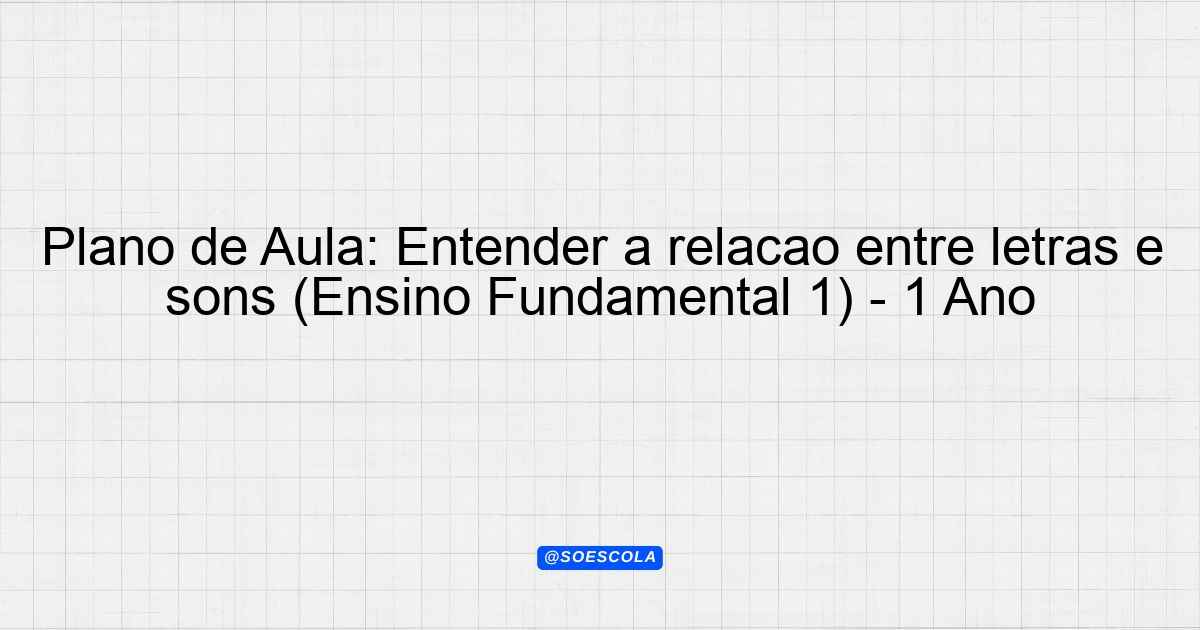 Plano de Aula: Entender a relacao entre letras e sons (Ensino Fundamental 1) - 1 Ano

@SOESCOLA